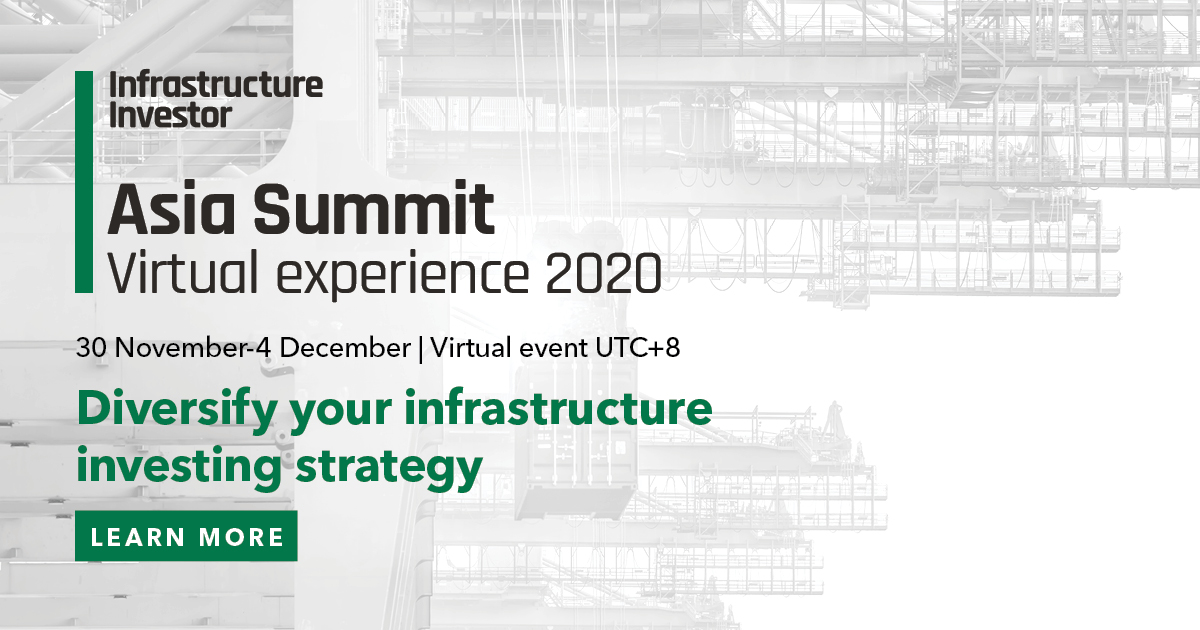 Infrastructure Investor

Asia Summit
Virtual experience 2020

30 November-4 December | Virtual event UTC+8

Diversify your infrastructure investing strategy

LEARN MORE